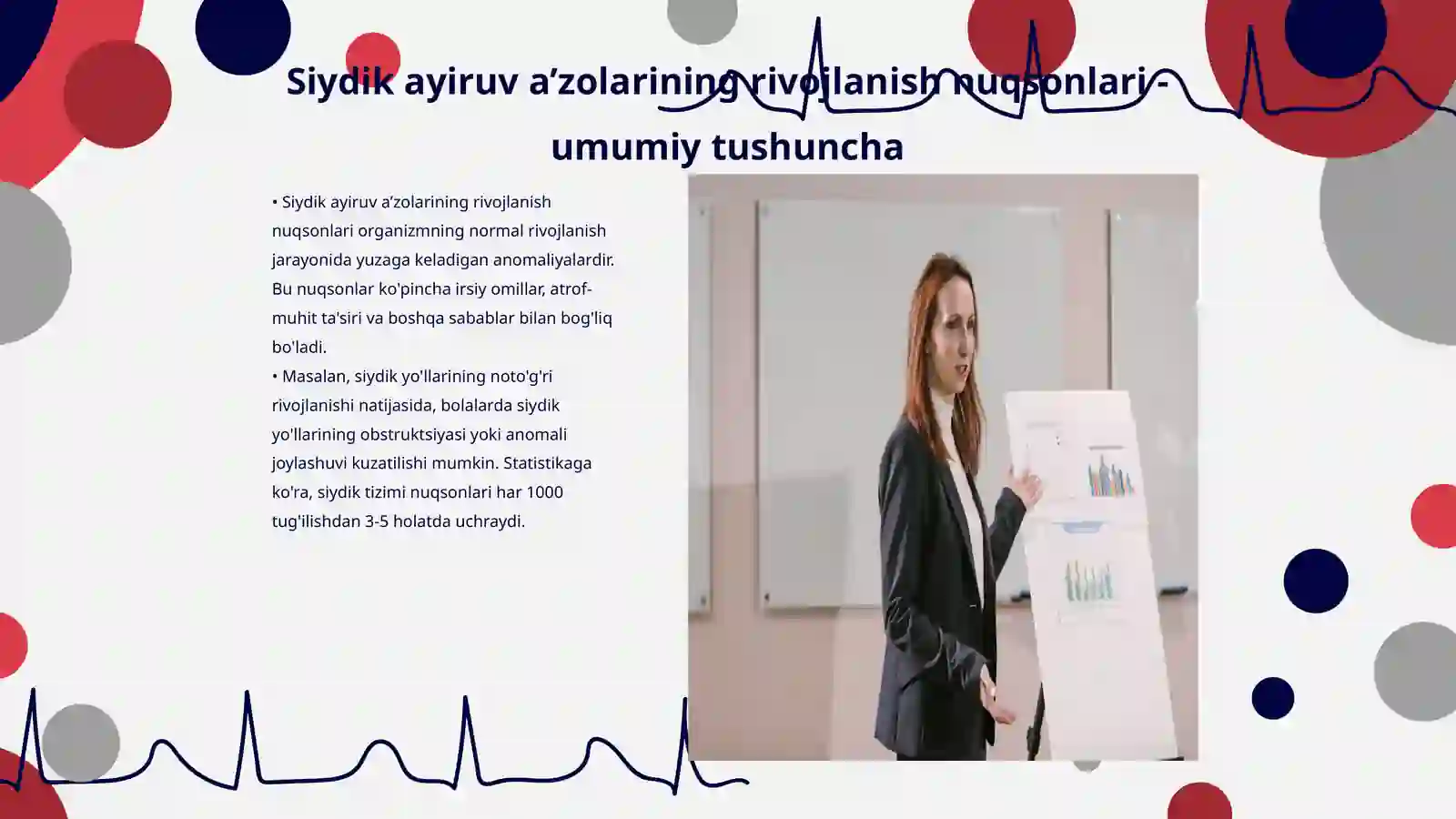 Siydik ayiruv a’zolarining rivojlanish nuqsonlari - umumiy tushuncha

• Siydik ayiruv a’zolarining rivojlanish nuqsonlari organizmning normal rivojlanish jarayonida yuzaga keladigan anomaliyalardir. Bu nuqsonlar ko'pincha irsiy omillar, atrof-muhit ta'siri va boshqa sabablar bilan bog'liq bo'ladi.
• Masalan, siydik yo'llarining noto'g'ri rivojlanishi natijasida, bolalarda siydik yo'llarining obstruktsiyasi yoki anomali joylashuvi kuzatilishi mumkin. Statistikaga ko'ra, siydik tizimi nuqsonlari har 1000 tug'ilishdan 3-5 holatda uchraydi.